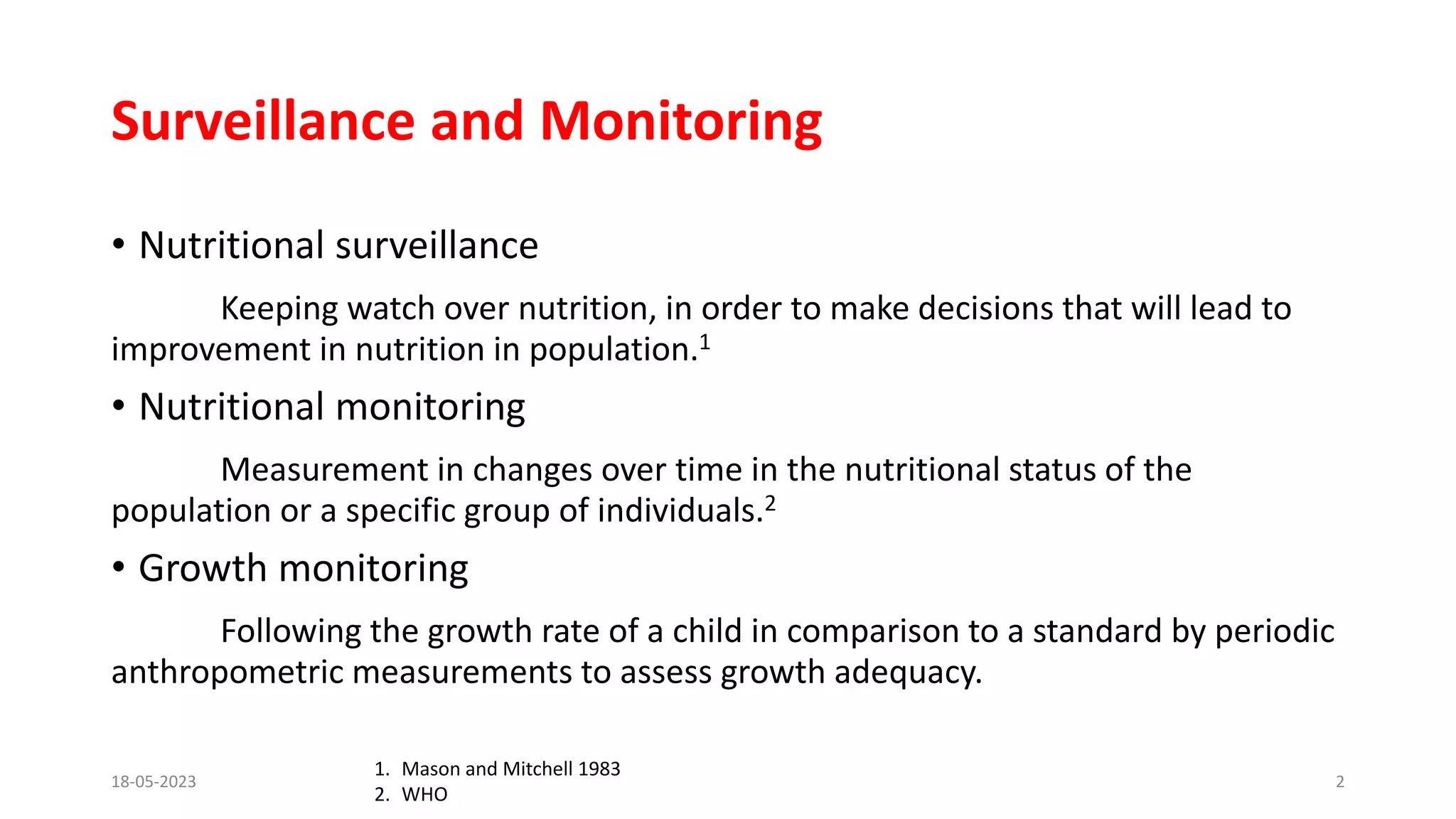 Surveillance and Monitoring

• Nutritional surveillance

Keeping watch over nutrition, in order to make decisions that will lead to improvement in nutrition in population.$^1$

• Nutritional monitoring

Measurement in changes over time in the nutritional status of the population or a specific group of individuals.$^2$

• Growth monitoring

Following the growth rate of a child in comparison to a standard by periodic anthropometric measurements to assess growth adequacy.

18-05-2023

1. Mason and Mitchell 1983
2. WHO

2